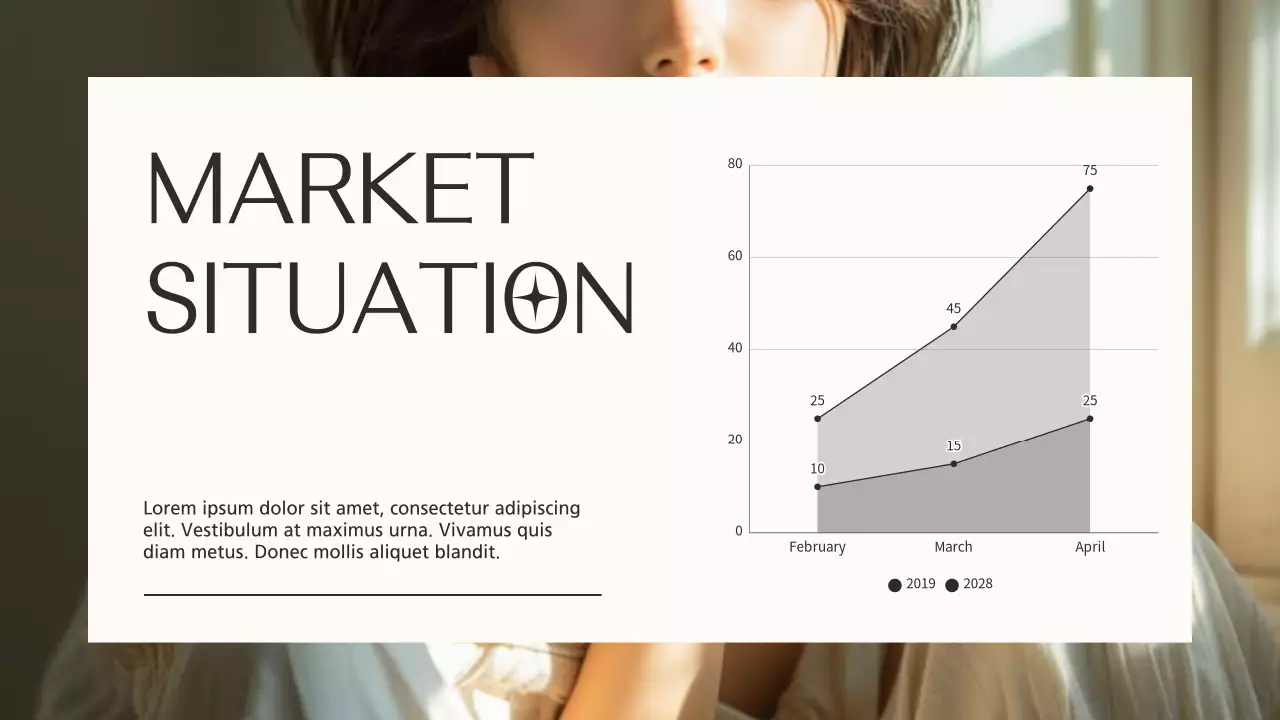 MARKET SITUATION

Lorem ipsum dolor sit amet, consectetur adipiscing elit. Vestibulum at maximus urna. Vivamus quis diam metus. Donec mollis aliquet blandit.

80
60
40
20
0
75
45
25
25
15
10
February
March
April
2019
2028